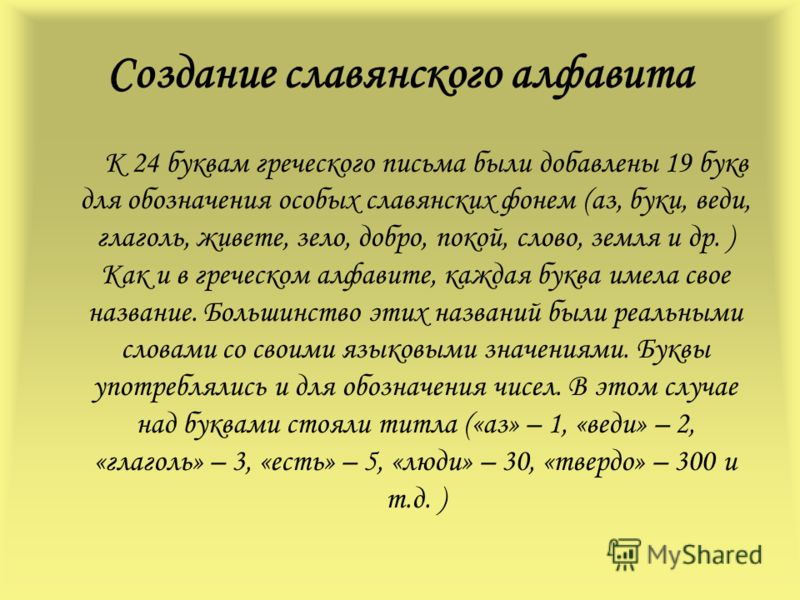 Создание славянского алфавита

К 24 буквам греческого письма были добавлены 19 букв для обозначения особых славянских фонем (аз, буки, веди, глаголь, живете, зело, добро, покой, слово, земля и др. ) Как и в греческом алфавите, каждая буква имела свое название. Большинство этих названий были реальными словами со своими языковыми значениями. Буквы употреблялись и для обозначения чисел. В этом случае над буквами стояли титла («аз» – 1, «веди» – 2, «глаголь» – 3, «есть» – 5, «люди» – 30, «твердо» – 300 и т.д. )

MyShared